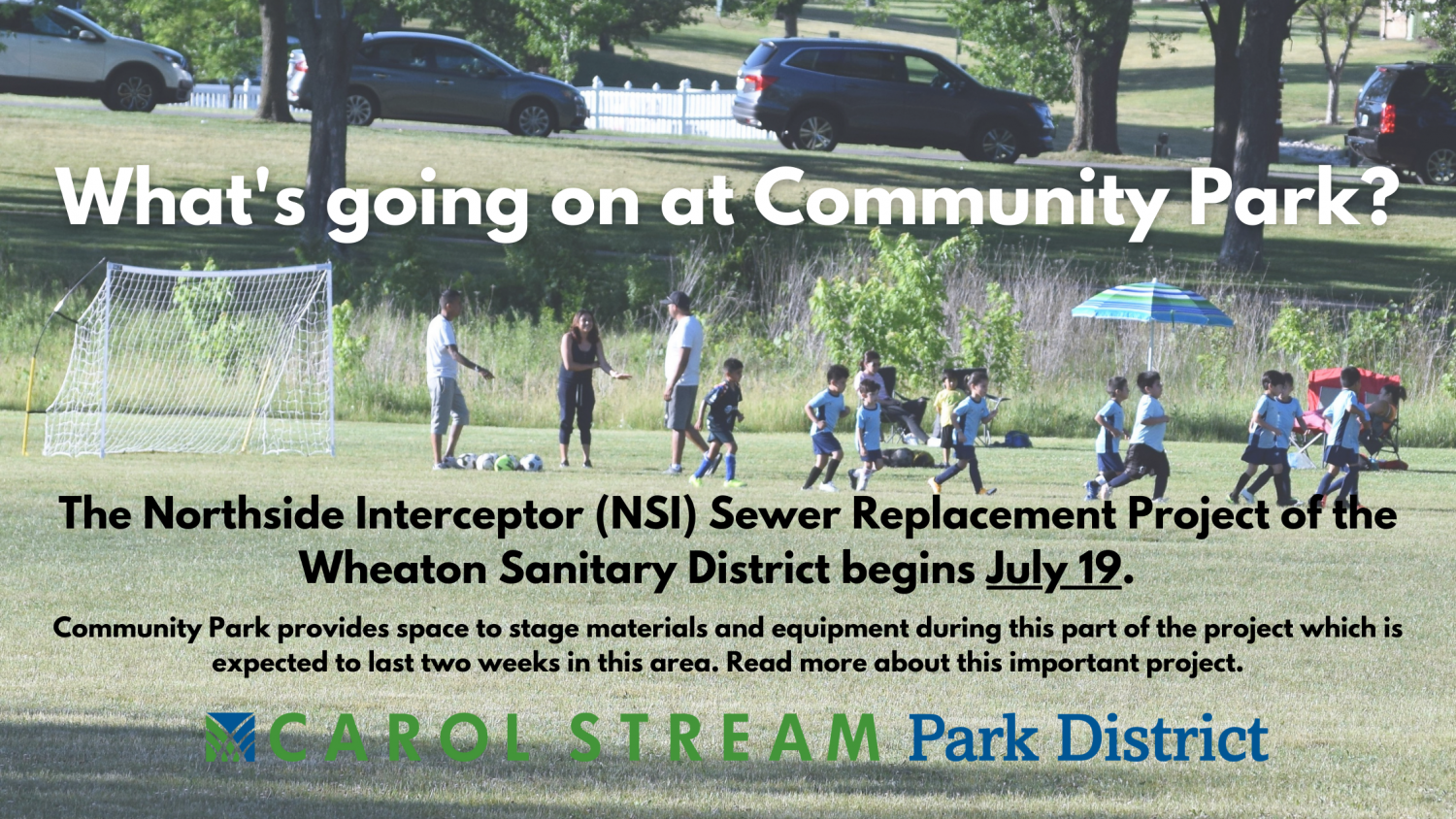 What's going on at Community Park?

The Northside Interceptor (NSI) Sewer Replacement Project of the Wheaton Sanitary District begins July 19.

Community Park provides space to stage materials and equipment during this part of the project which is expected to last two weeks in this area. Read more about this important project.

CAROL STREAM Park District